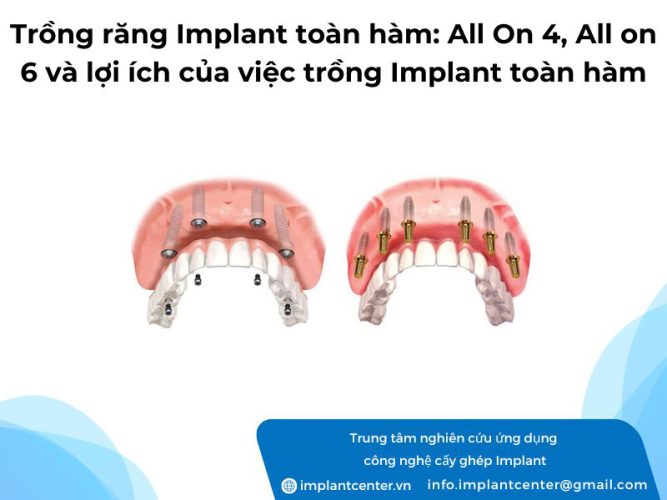 Trồng răng Implant toàn hàm: All On 4, All on 6 và lợi ích của việc trồng Implant toàn hàm

Trung tâm nghiên cứu ứng dụng
công nghệ cấy ghép Implant

implantcenter.vn info.implantcenter@gmail.com